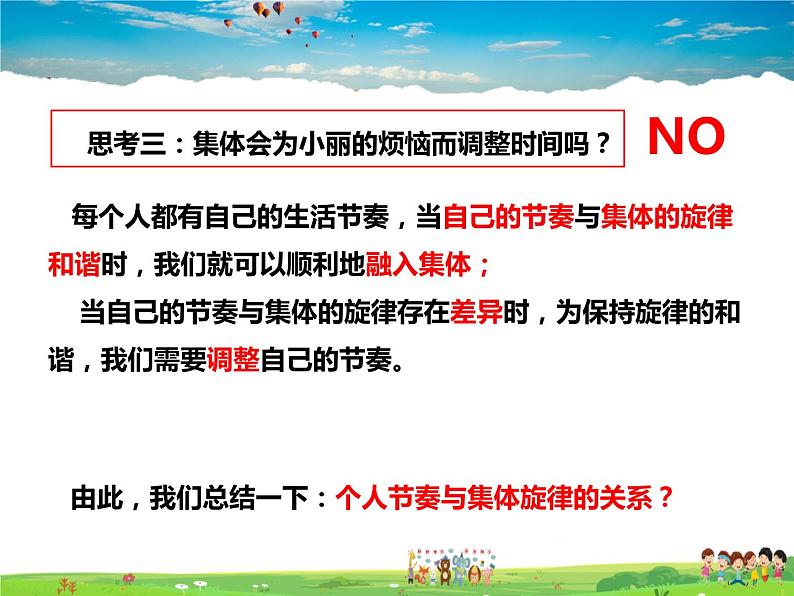 思考三：集体会为小丽的烦恼而调整时间吗？ NO

每个人都有自己的生活节奏，当自己的节奏与集体的旋律和谐时，我们就可以顺利地融入集体；

当自己的节奏与集体的旋律存在差异时，为保持旋律的和谐，我们需要调整自己的节奏。

由此，我们总结一下：个人节奏与集体旋律的关系？